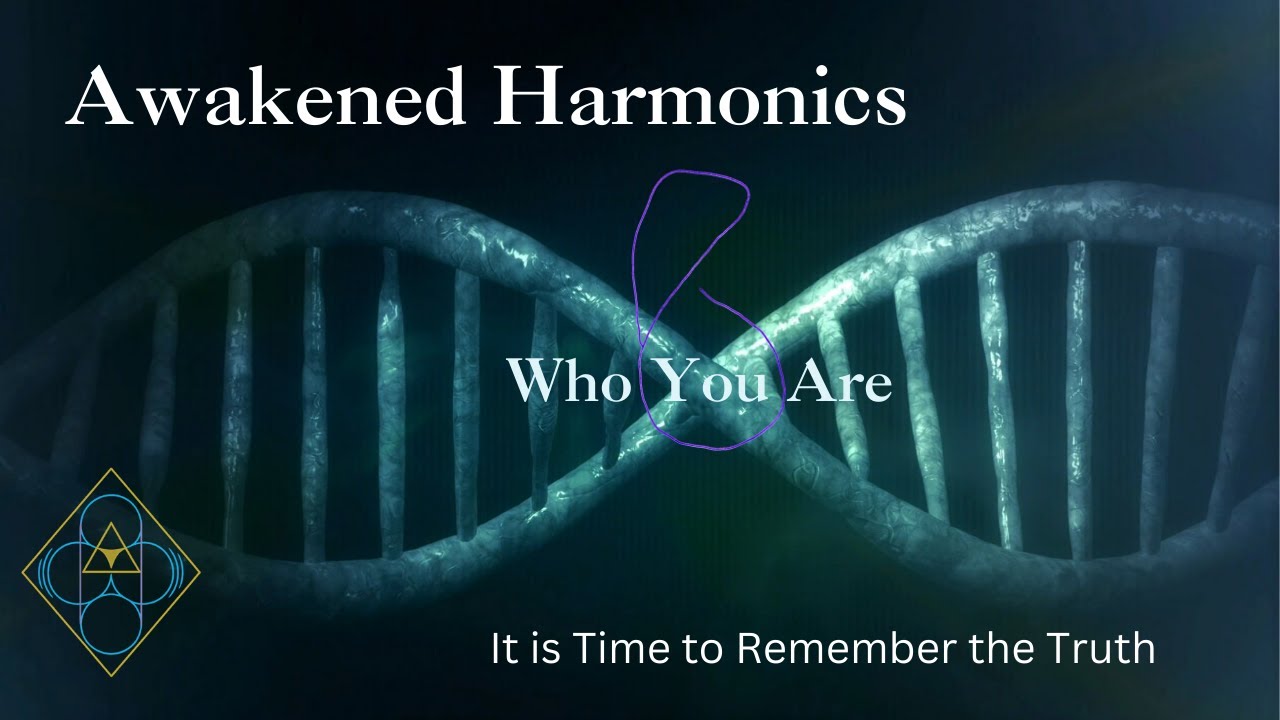 Awakened Harmonics

Who You Are

It is Time to Remember the Truth